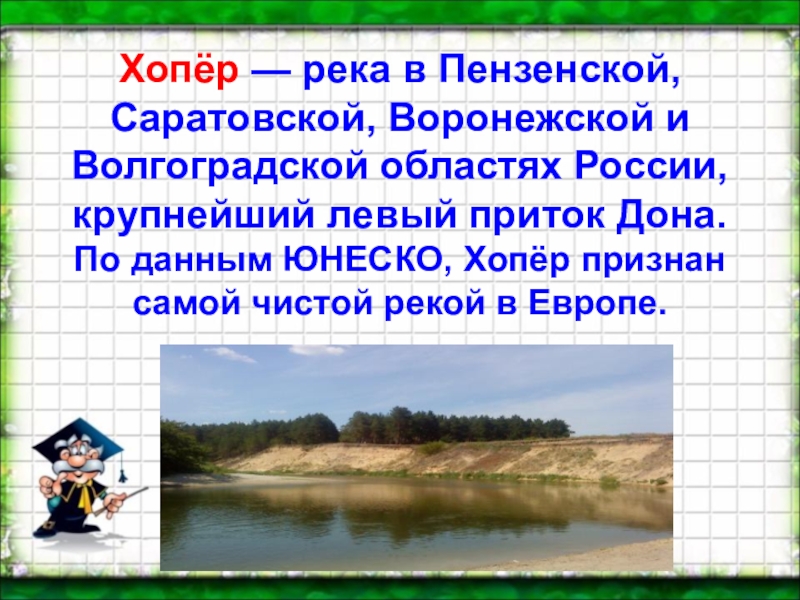 Хопёр — река в Пензенской, Саратовской, Воронежской и Волгоградской областях России, крупнейший левый приток Дона.
По данным ЮНЕСКО, Хопёр признан самой чистой рекой в Европе.